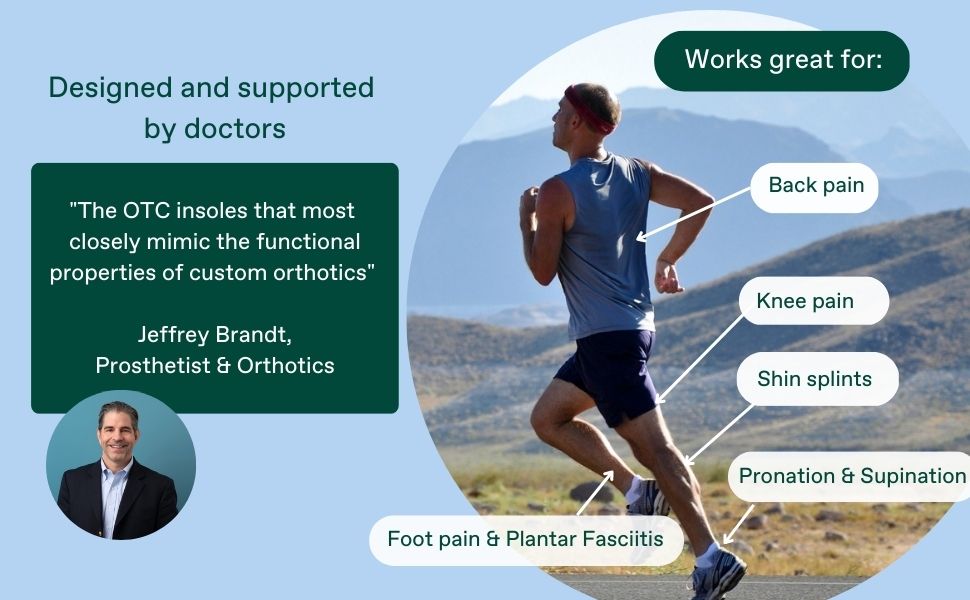 Designed and supported by doctors

"The OTC insoles that most closely mimic the functional properties of custom orthotics"

Jeffrey Brandt, Prosthetist & Orthotics

Works great for:

Back pain

Knee pain

Shin splints

Pronation & Supination

Foot pain & Plantar Fasciitis